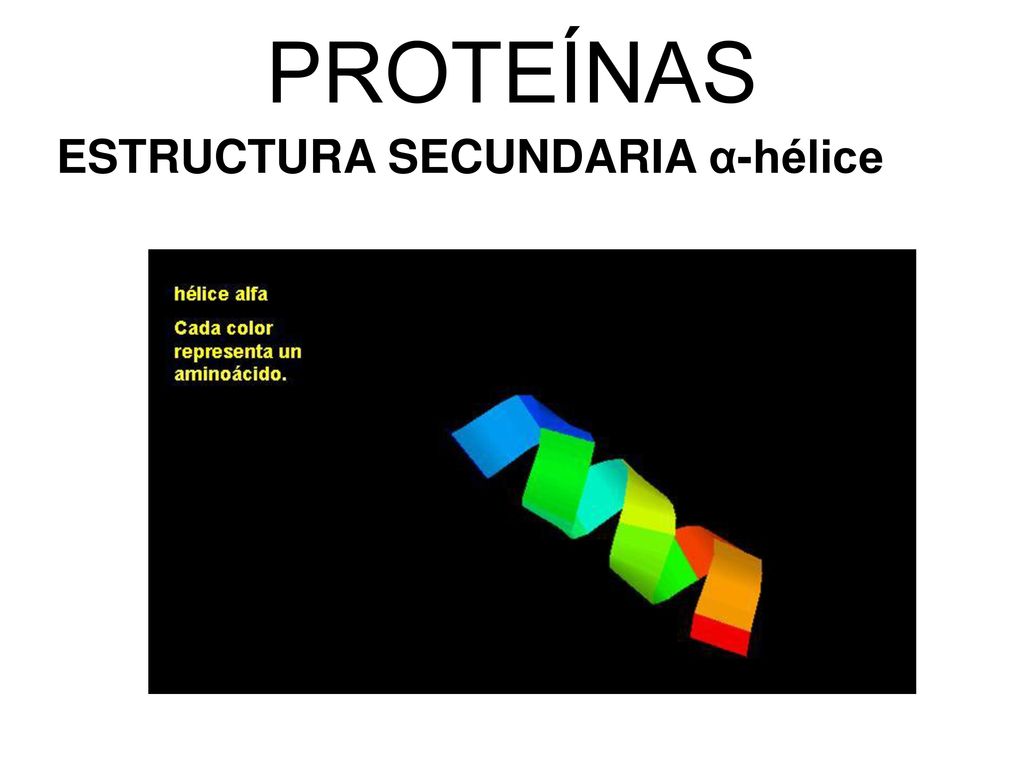 PROTEÍNAS

ESTRUCTURA SECUNDARIA α-hélice

hélice alfa

Cada color representa un aminoácido.